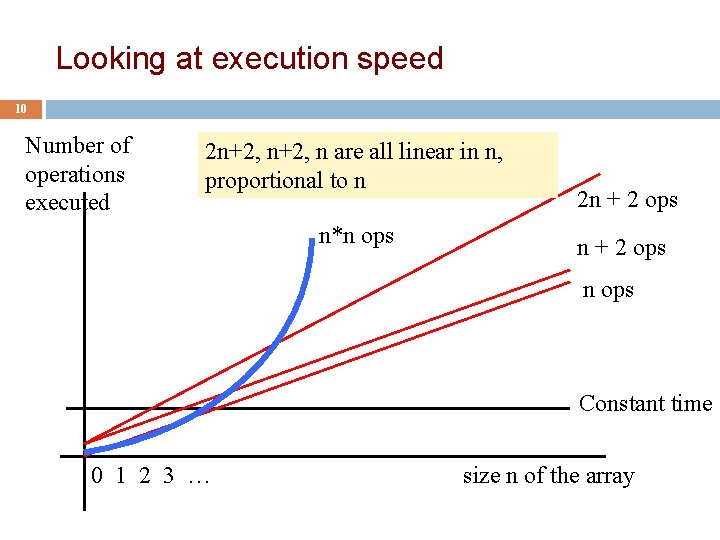 Looking at execution speed

10

Number of operations executed

2n+2, n+2, n are all linear in n, proportional to n

n*n ops

2n + 2 ops

n + 2 ops

n ops

Constant time

0 1 2 3 …

size n of the array